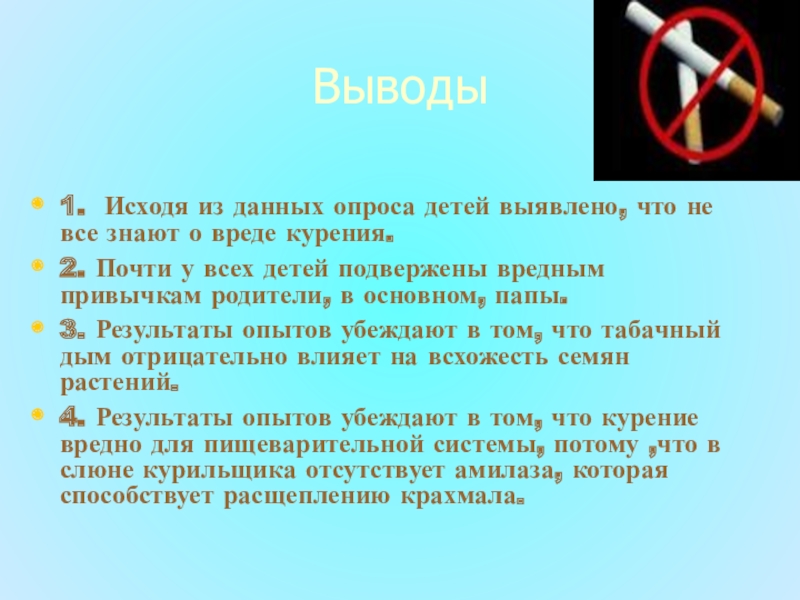 Выводы

1. Исходя из данных опроса детей выявлено, что не все знают о вреде курения.

2. Почти у всех детей подвержены вредным привычкам родители, в основном, папы.

3. Результаты опытов убеждают в том, что табачный дым отрицательно влияет на всхожесть семян растений.

4. Результаты опытов убеждают в том, что курение вредно для пищеварительной системы, потому ,что в слюне курильщика отсутствует амилаза, которая способствует расщеплению крахмала.